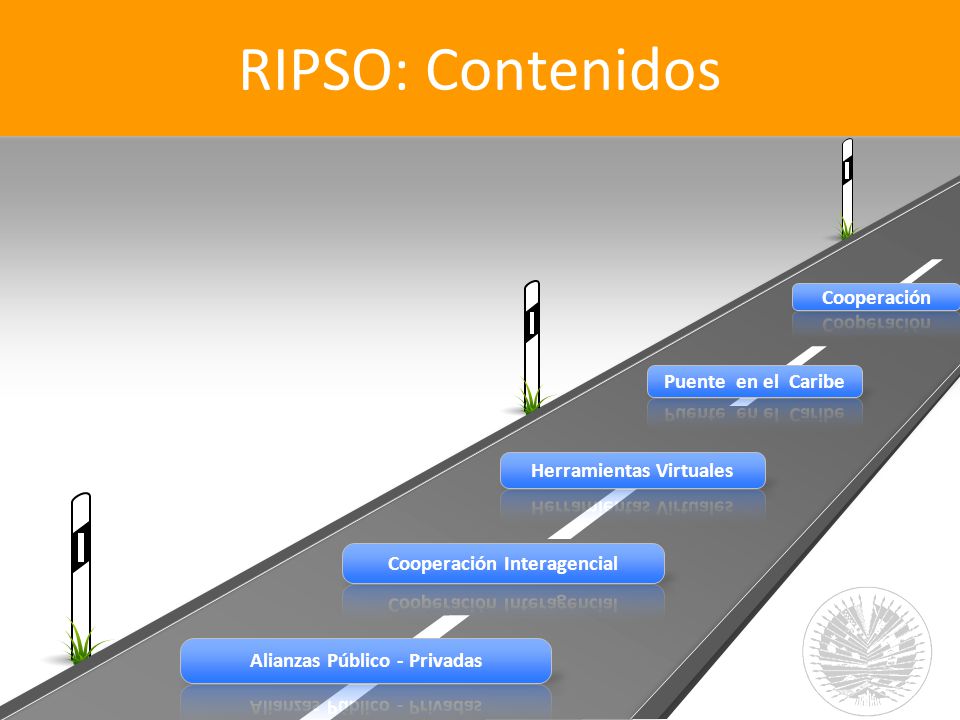 RIPSO: Contenidos

Cooperación

Puente en el Caribe

Herramientas Virtuales

Cooperación Interagencial

Alianzas Público - Privadas